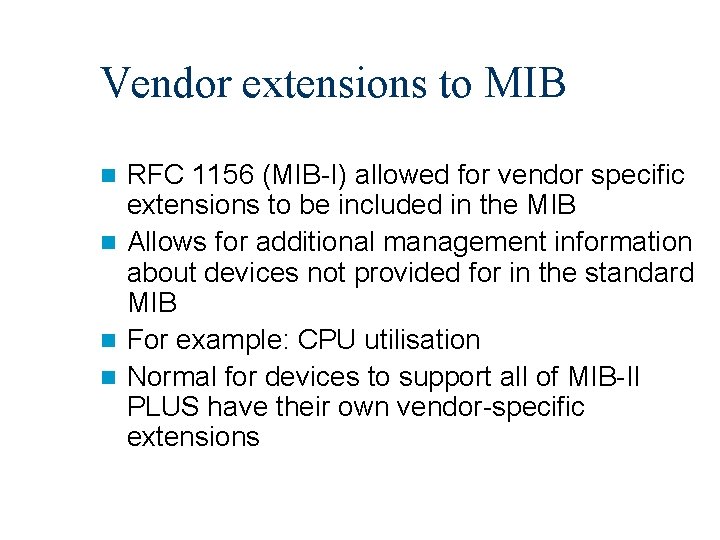 Vendor extensions to MIB

- RFC 1156 (MIB-I) allowed for vendor specific extensions to be included in the MIB
- Allows for additional management information about devices not provided for in the standard MIB
- For example: CPU utilisation
- Normal for devices to support all of MIB-II PLUS have their own vendor-specific extensions